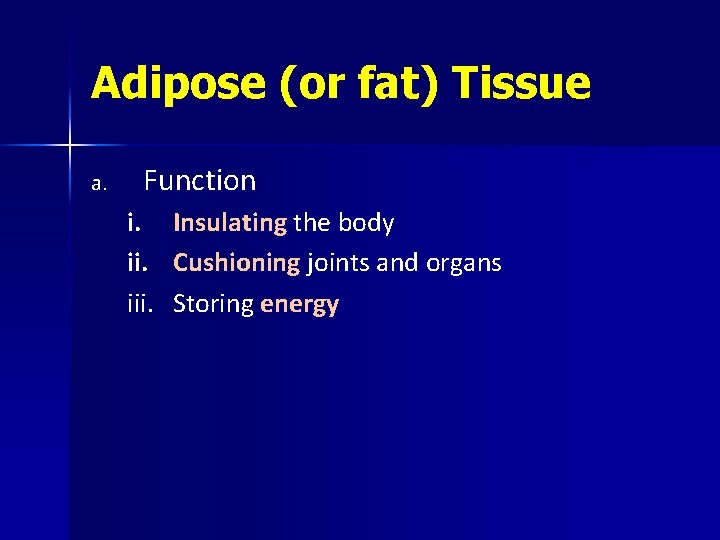 Adipose (or fat) Tissue

a. Function

i. Insulating the body

ii. Cushioning joints and organs

iii. Storing energy